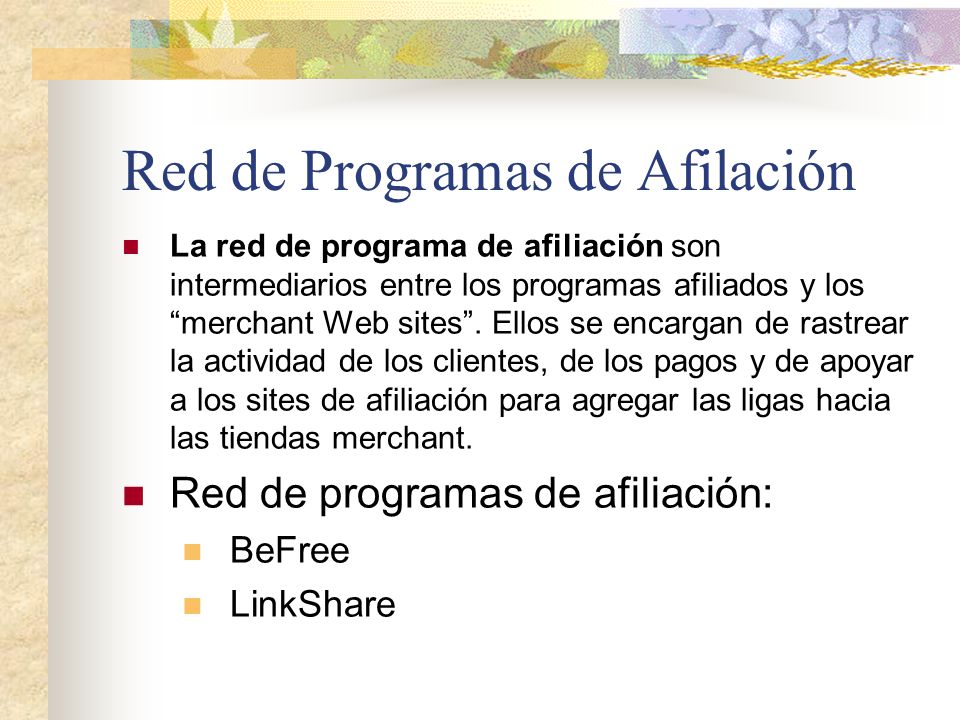 Red de Programas de Afilación

La red de programa de afiliación son intermediarios entre los programas afiliados y los “merchant Web sites”. Ellos se encargan de rastrear la actividad de los clientes, de los pagos y de apoyar a los sites de afiliación para agregar las ligas hacia las tiendas merchant.

Red de programas de afiliación:

BeFree

LinkShare